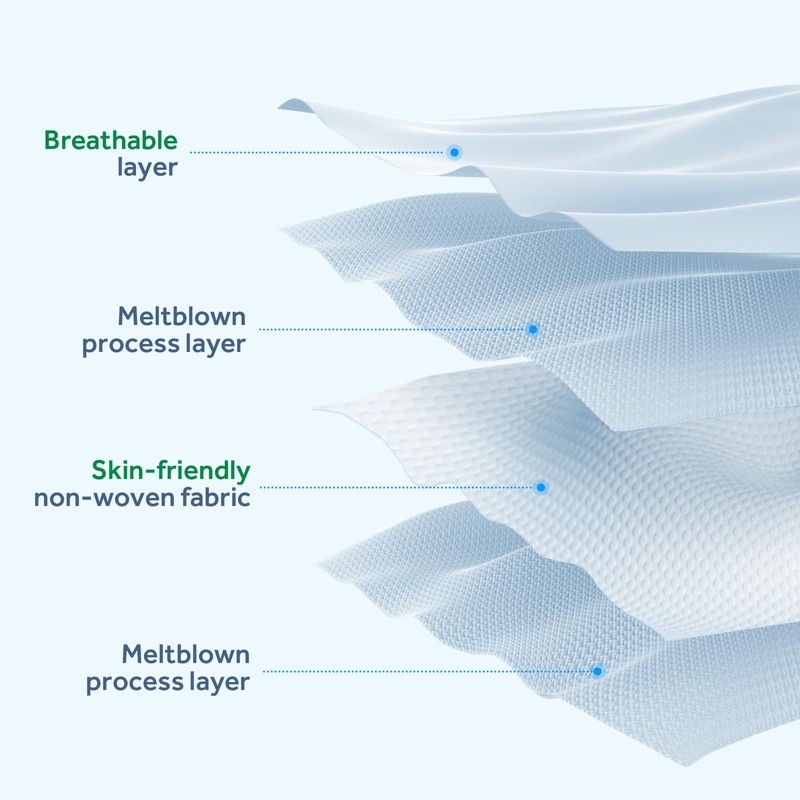 Breathable layer

Meltblown process layer

Skin-friendly non-woven fabric

Meltblown process layer